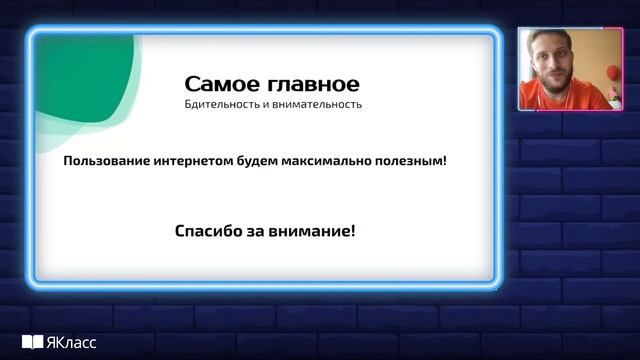 Самое главное
Бдительность и внимательность

Пользование интернетом будем максимально полезным!

Спасибо за внимание!

ЯКласс